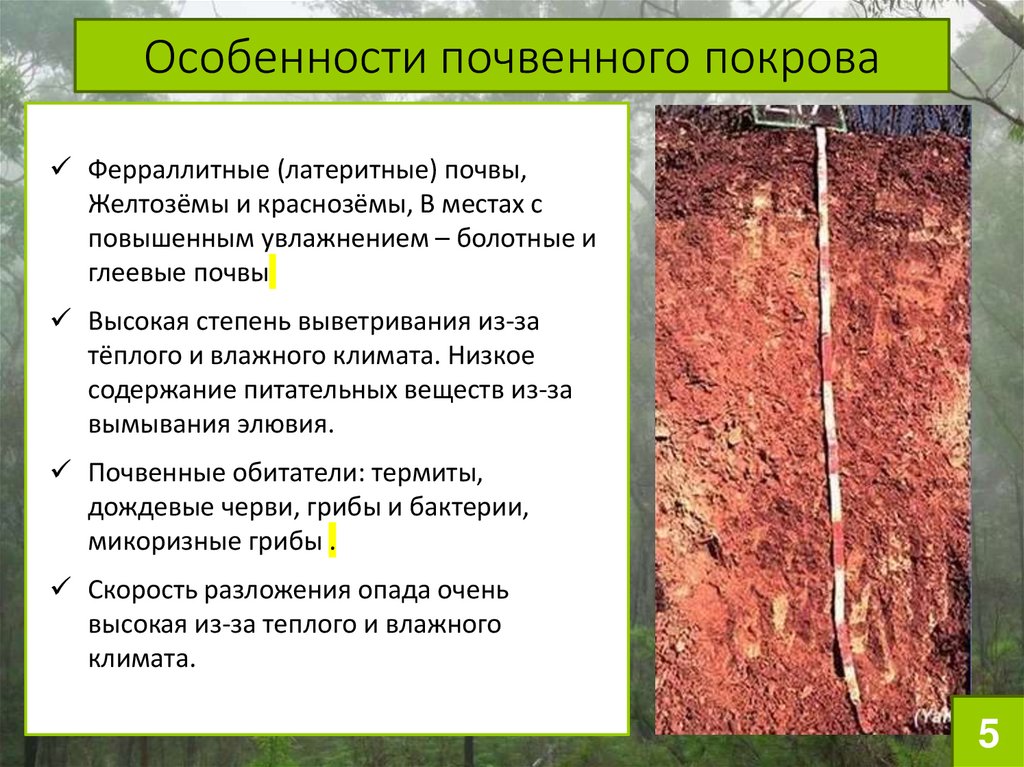 Особенности почвенного покрова

✓ Ферраллитные (латеритные) почвы, Желтозёмы и краснозёмы, В местах с повышенным увлажнением – болотные и глеевые почвы

✓ Высокая степень выветривания из-за тёплого и влажного климата. Низкое содержание питательных веществ из-за вымывания элювия.

✓ Почвенные обитатели: термиты, дождевые черви, грибы и бактерии, микоризные грибы .

✓ Скорость разложения опада очень высокая из-за теплого и влажного климата.

5